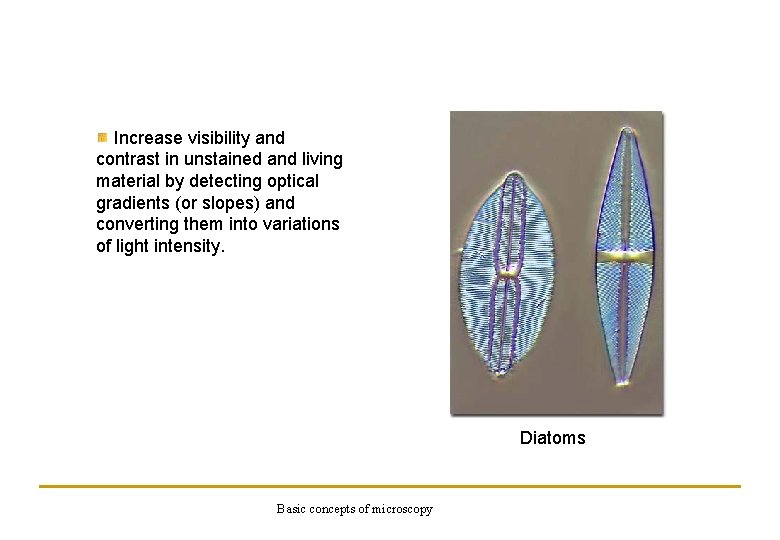 Increase visibility and contrast in unstained and living material by detecting optical gradients (or slopes) and converting them into variations of light intensity.

Diatoms

Basic concepts of microscopy